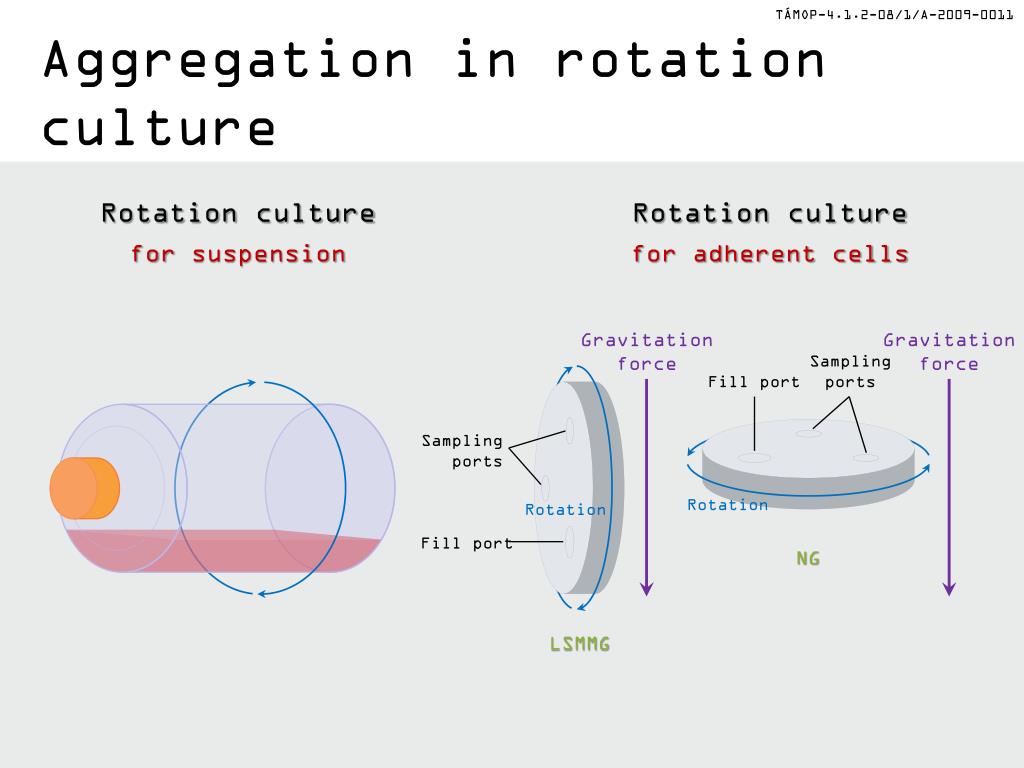 TÁMOP-4.1.2-08/1/A-2009-0011

Aggregation in rotation culture

Rotation culture
for suspension

Rotation culture
for adherent cells

Gravitation force

Sampling ports

Rotation

Fill port

LSMMG

Fill port

Sampling ports

Gravitation force

Rotation

NG